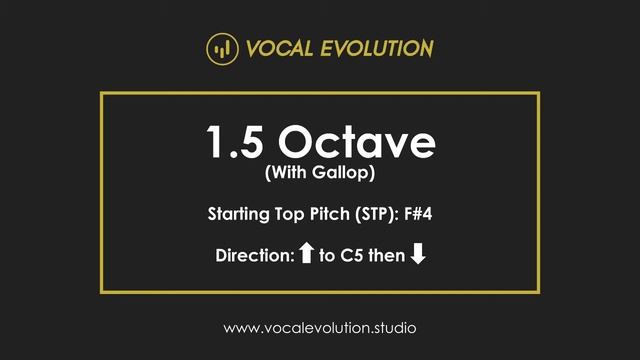 VOCAL EVOLUTION

1.5 Octave
(With Gallop)

Starting Top Pitch (STP): F#4

Direction: ⬆ to C5 then ⬇

www.vocalevolution.studio